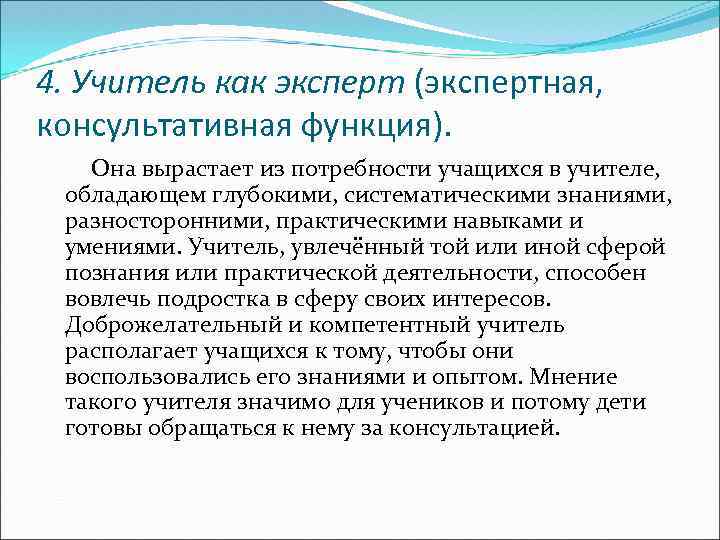 4. Учитель как эксперт (экспертная, консультативная функция).

Она вырастает из потребности учащихся в учителе, обладающем глубокими, систематическими знаниями, разносторонними, практическими навыками и умениями. Учитель, увлечённый той или иной сферой познания или практической деятельности, способен вовлечь подростка в сферу своих интересов. Доброжелательный и компетентный учитель располагает учащихся к тому, чтобы они воспользовались его знаниями и опытом. Мнение такого учителя значимо для учеников и потому дети готовы обращаться к нему за консультацией.